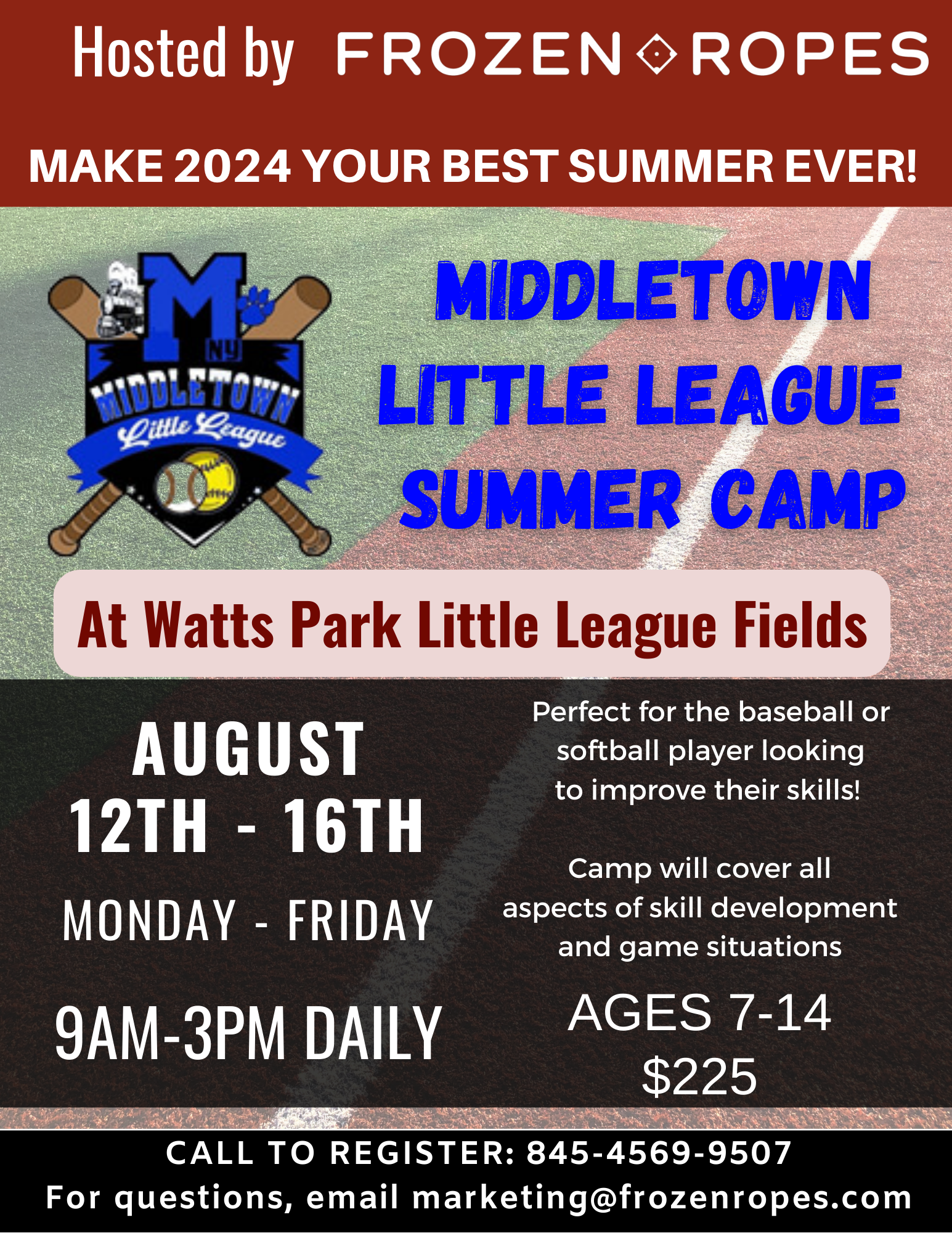 Hosted by FROZEN ROPES

MAKE 2024 YOUR BEST SUMMER EVER!

M
NY
MIDDLETOWN
Little League

MIDDLETOWN LITTLE LEAGUE SUMMER CAMP

At Watts Park Little League Fields

AUGUST 12TH - 16TH

MONDAY - FRIDAY

9AM-3PM DAILY

Perfect for the baseball or softball player looking to improve their skills!

Camp will cover all aspects of skill development and game situations

AGES 7-14
$225

CALL TO REGISTER: 845-4569-9507
For questions, email marketing@frozenropes.com